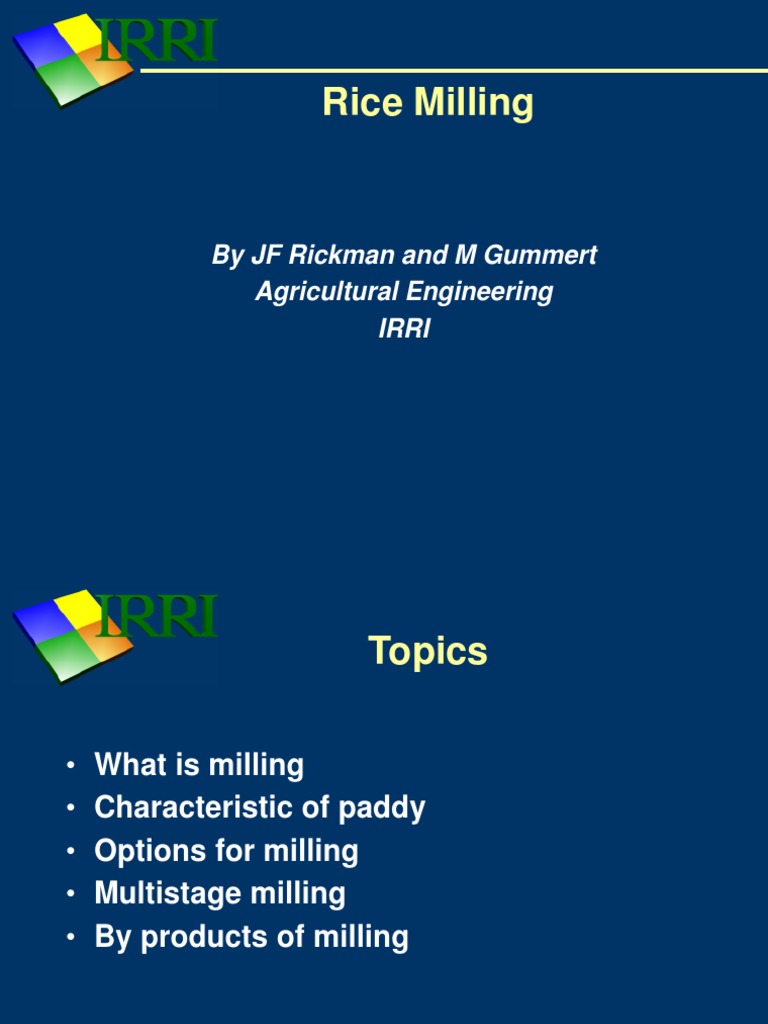 IRRI

Rice Milling

By JF Rickman and M Gummert
Agricultural Engineering
IRRI

IRRI

Topics

• What is milling
• Characteristic of paddy
• Options for milling
• Multistage milling
• By products of milling